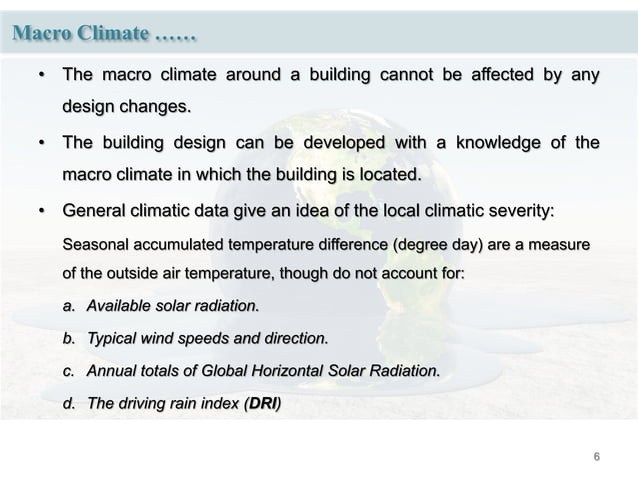 Macro Climate ……

• The macro climate around a building cannot be affected by any design changes.

• The building design can be developed with a knowledge of the macro climate in which the building is located.

• General climatic data give an idea of the local climatic severity:

Seasonal accumulated temperature difference (degree day) are a measure of the outside air temperature, though do not account for:

a. Available solar radiation.

b. Typical wind speeds and direction.

c. Annual totals of Global Horizontal Solar Radiation.

d. The driving rain index (DRI)

6